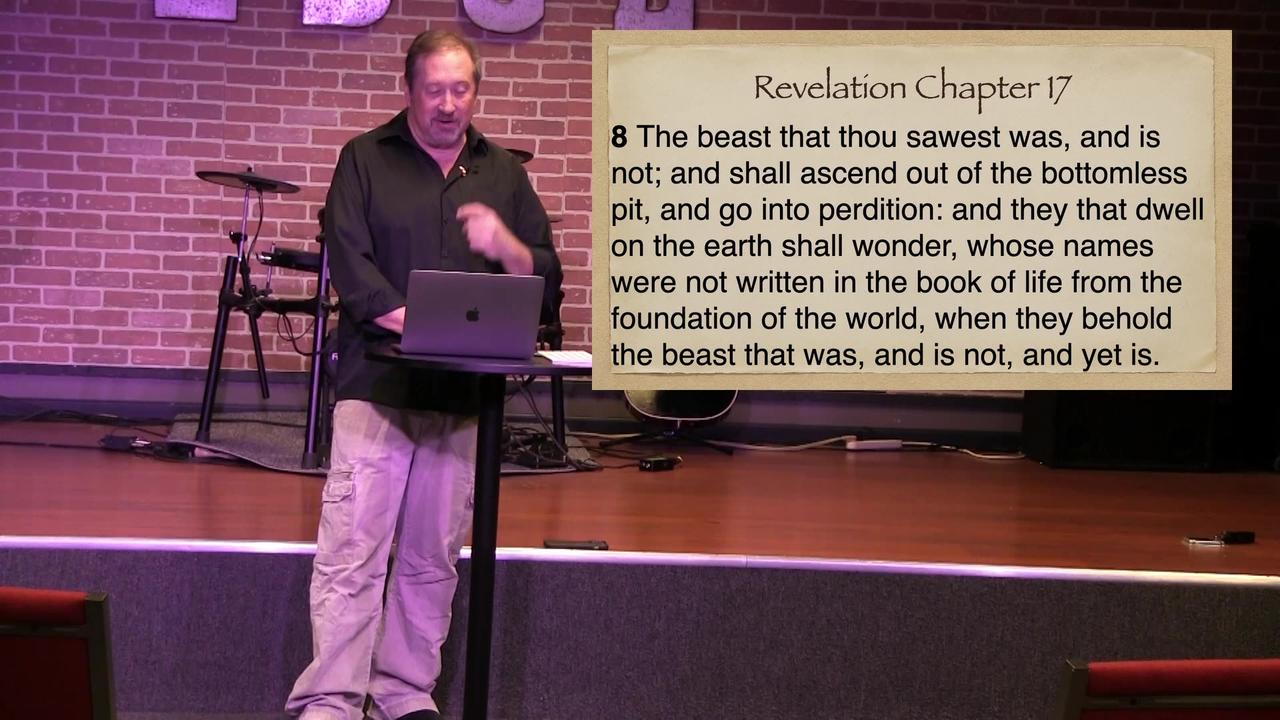 Revelation Chapter 17

8 The beast that thou sawest was, and is not; and shall ascend out of the bottomless pit, and go into perdition: and they that dwell on the earth shall wonder, whose names were not written in the book of life from the foundation of the world, when they behold the beast that was, and is not, and yet is.